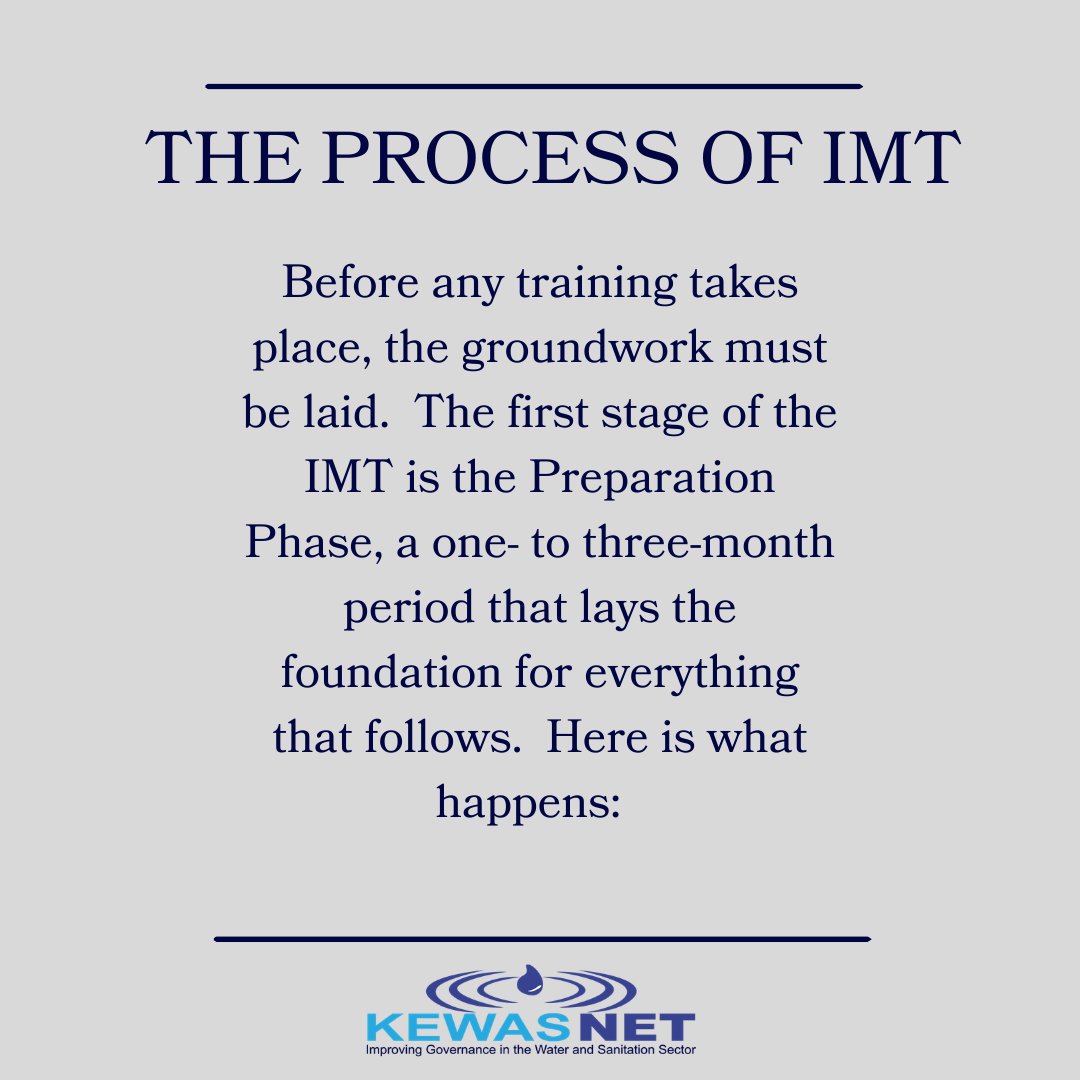 THE PROCESS OF IMT

Before any training takes place, the groundwork must be laid. The first stage of the IMT is the Preparation Phase, a one- to three-month period that lays the foundation for everything that follows. Here is what happens:

KEWASNET
Improving Governance in the Water and Sanitation Sector